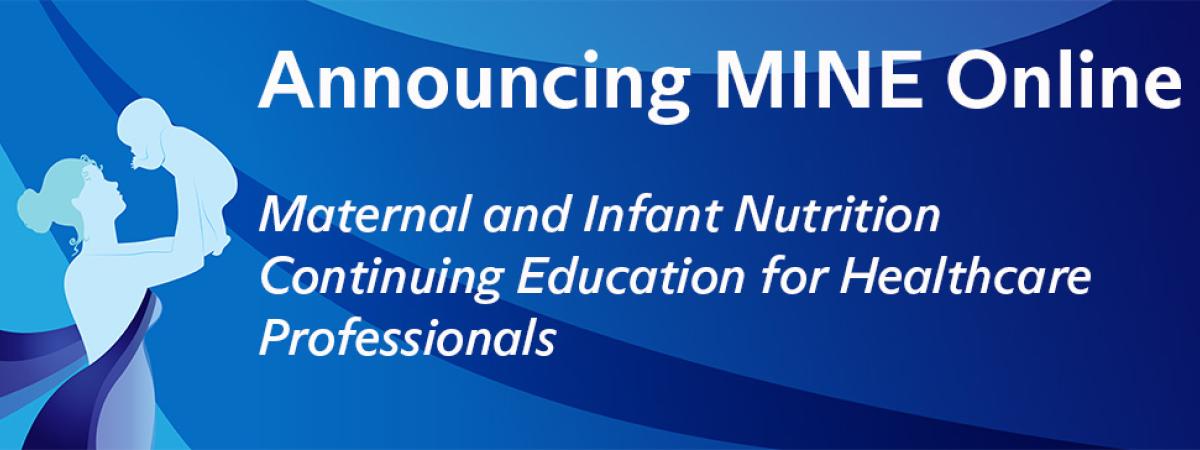 Announcing MINE Online

Maternal and Infant Nutrition Continuing Education for Healthcare Professionals